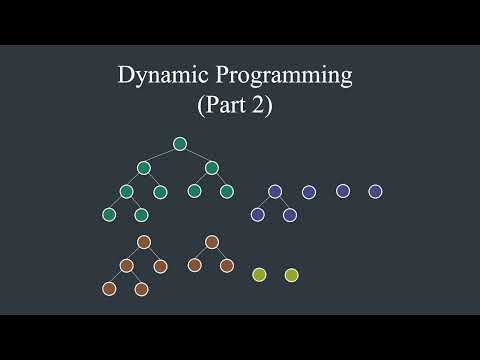 Dynamic Programming
(Part 2)